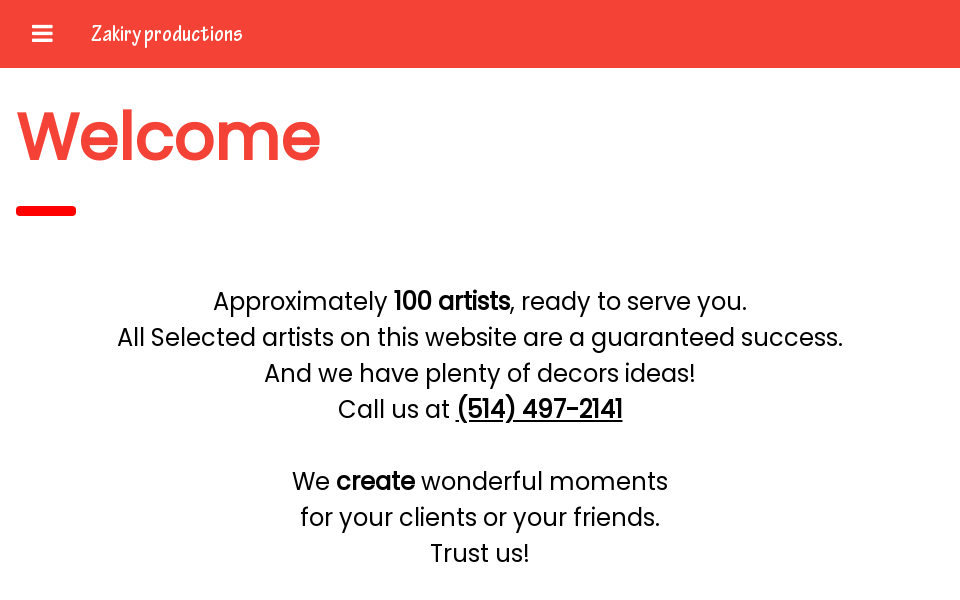 Zakiry productions

Welcome

Approximately 100 artists, ready to serve you.
All Selected artists on this website are a guaranteed success.
And we have plenty of decors ideas!
Call us at (514) 497-2141

We create wonderful moments
for your clients or your friends.
Trust us!